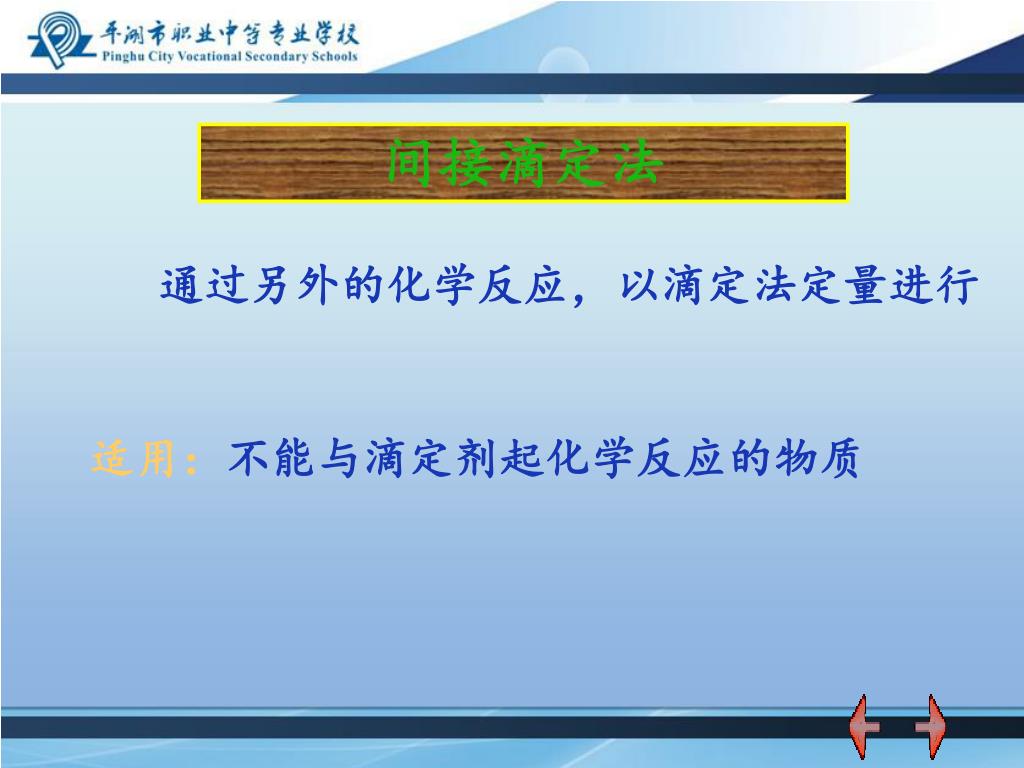 平湖市职业中等专业学校
Pinghu City Vocational Secondary Schools

间接滴定法

通过另外的化学反应，以滴定法定量进行

适用：不能与滴定剂起化学反应的物质